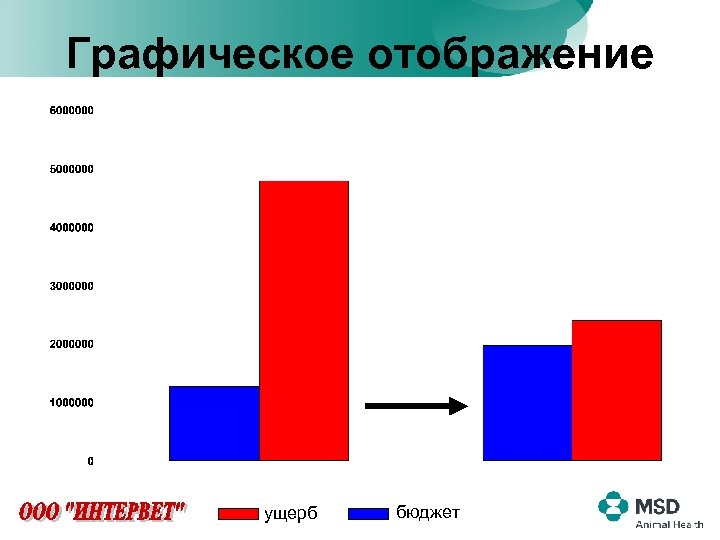 Графическое отображение

6000000
5000000
4000000
3000000
2000000
1000000
0

ООО "ИНТЕРВЕТ"

ущерб
бюджет

MSD
Animal Health